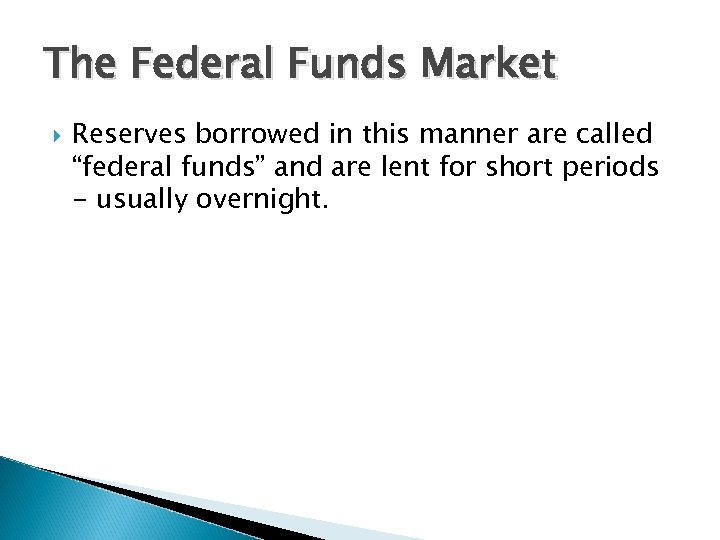 The Federal Funds Market

Reserves borrowed in this manner are called “federal funds” and are lent for short periods – usually overnight.